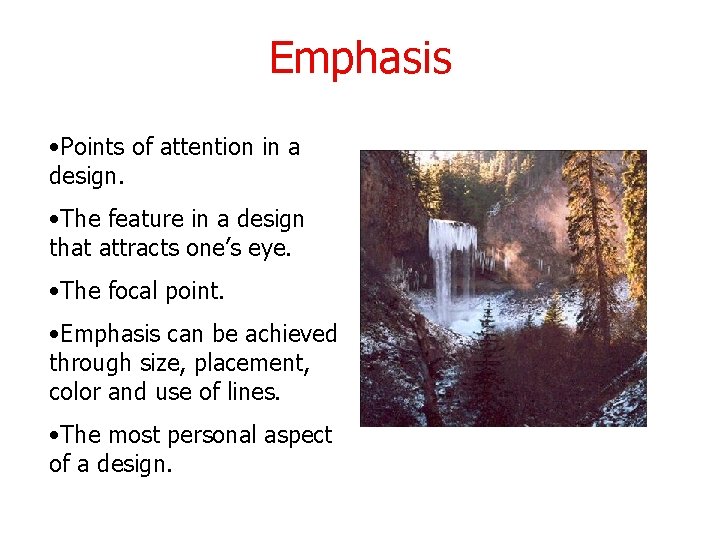 Emphasis

•Points of attention in a design.

•The feature in a design that attracts one's eye.

•The focal point.

•Emphasis can be achieved through size, placement, color and use of lines.

•The most personal aspect of a design.